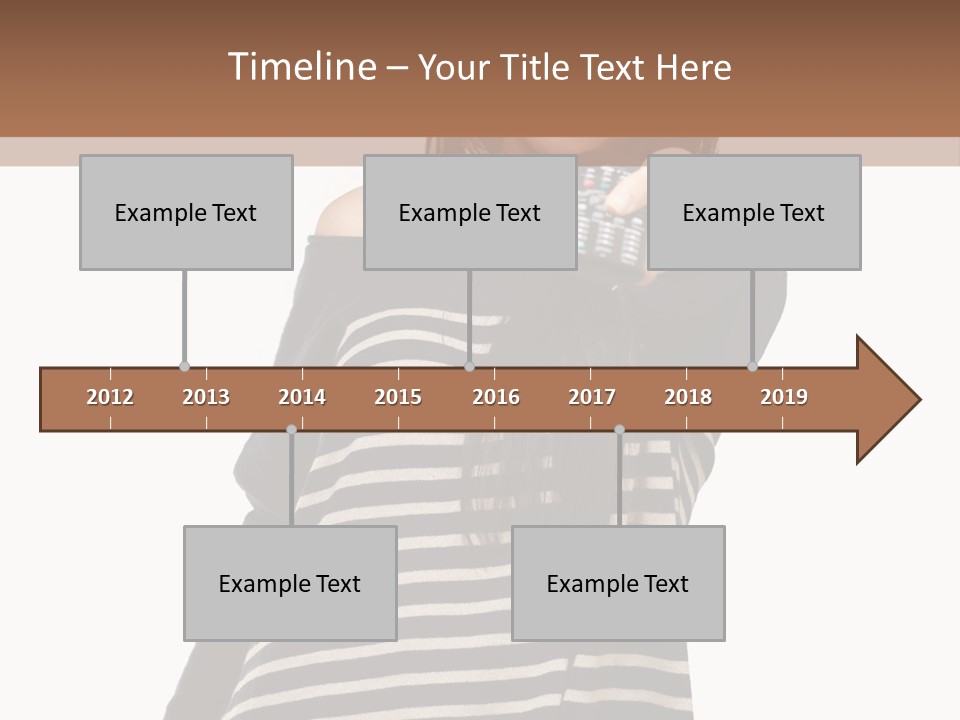 Timeline – Your Title Text Here

Example Text

Example Text

Example Text

2012 2013 2014 2015 2016 2017 2018 2019

Example Text

Example Text